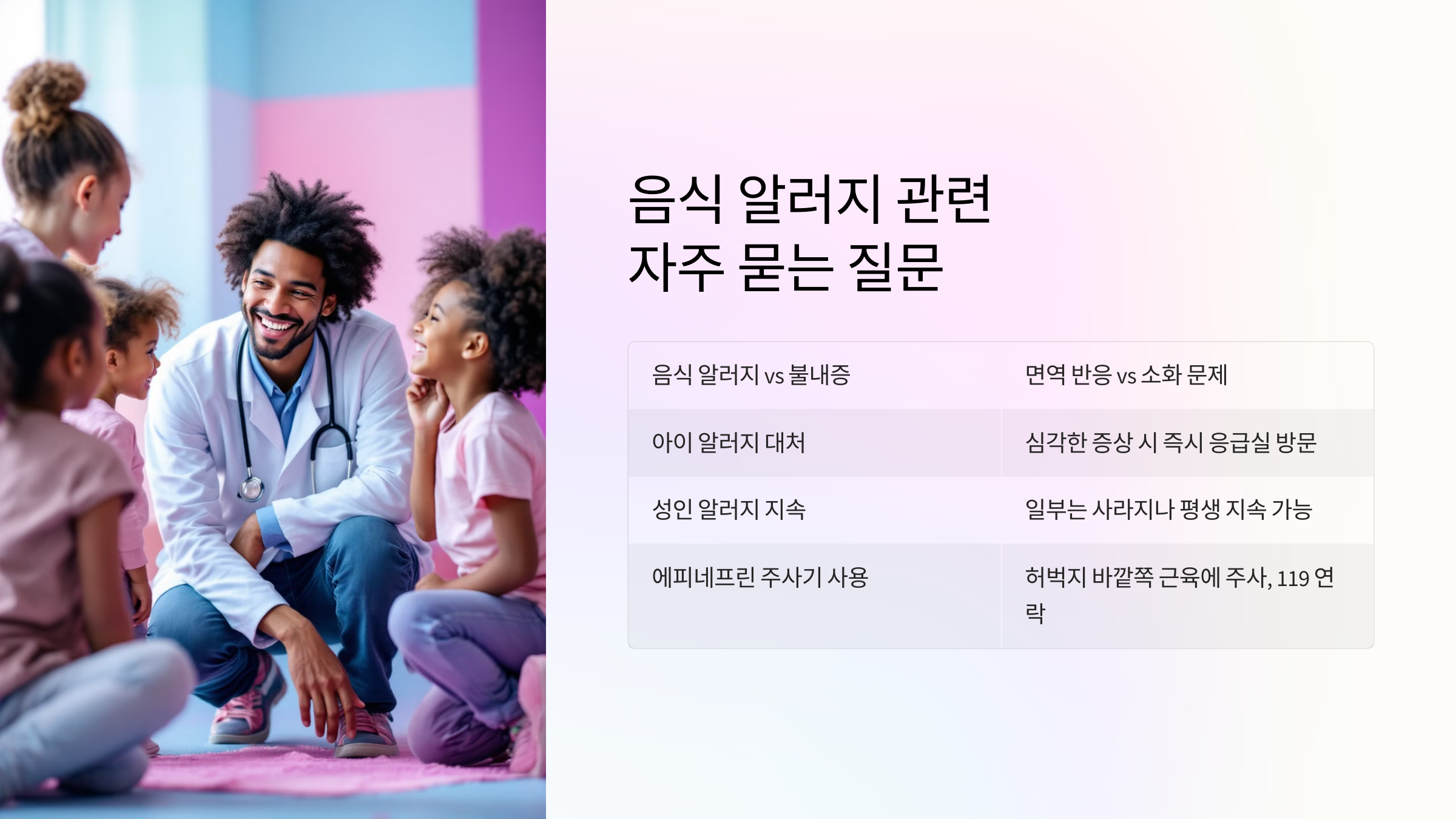 음식 알러지 관련
자주 묻는 질문

| 음식 알러지 vs 불내증 | 면역 반응 vs 소화 문제 |
|---|---|
| 아이 알러지 대처 | 심각한 증상 시 즉시 응급실 방문 |
| 성인 알러지 지속 | 일부는 사라지나 평생 지속 가능 |
| 에피네프린 주사기 사용 | 허벅지 바깥쪽 근육에 주사, 119 연락 |